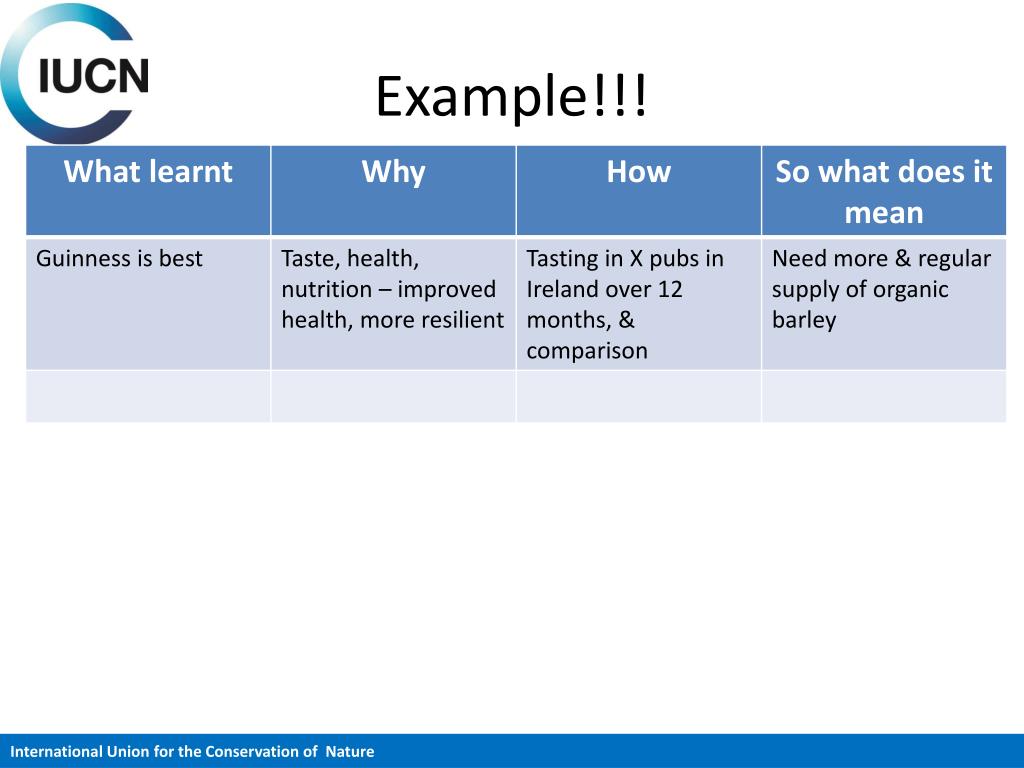 IUCN

Example!!!

| What learnt | Why | How | So what does it mean |
|---|---|---|---|
| Guinness is best | Taste, health, nutrition – improved health, more resilient | Tasting in X pubs in Ireland over 12 months, & comparison | Need more & regular supply of organic barley |
| | | | |

International Union for the Conservation of Nature